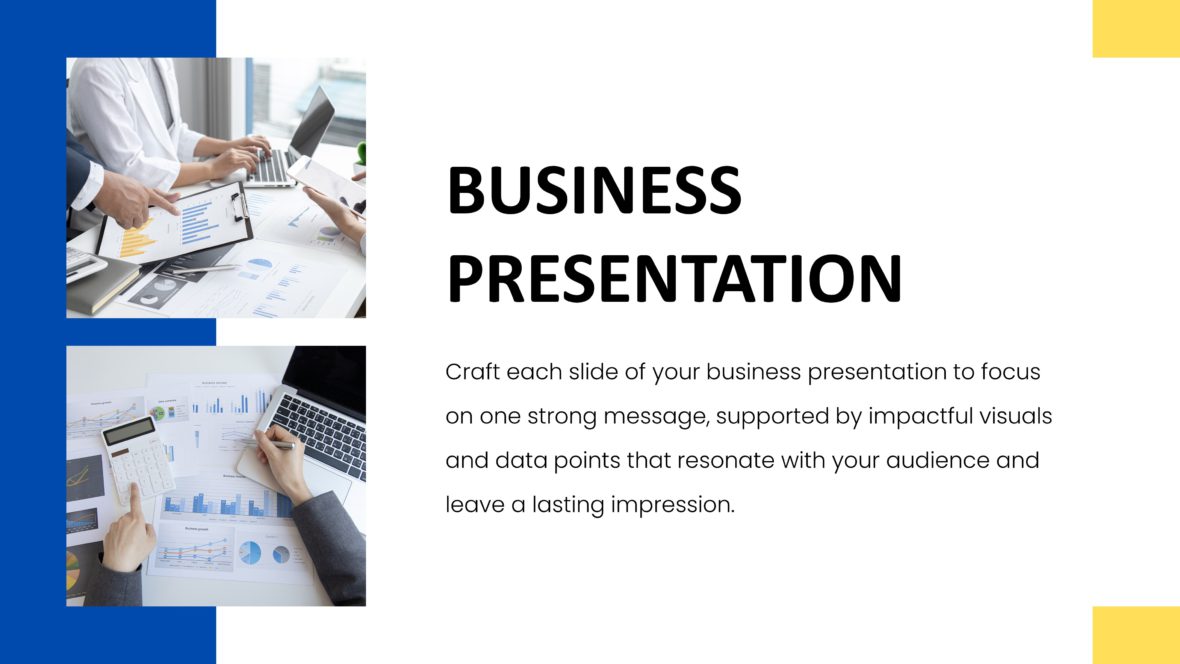 BUSINESS PRESENTATION

Craft each slide of your business presentation to focus on one strong message, supported by impactful visuals and data points that resonate with your audience and leave a lasting impression.